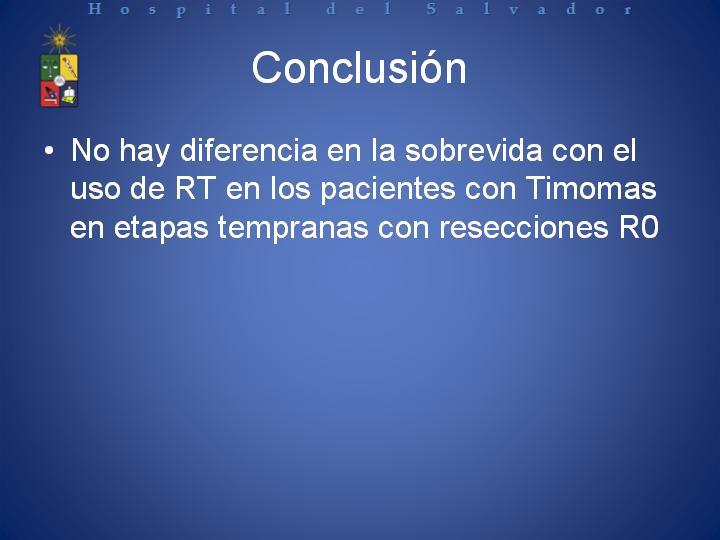 Hospital del Salvador

Conclusión

• No hay diferencia en la sobrevida con el uso de RT en los pacientes con Timomas en etapas tempranas con resecciones R0